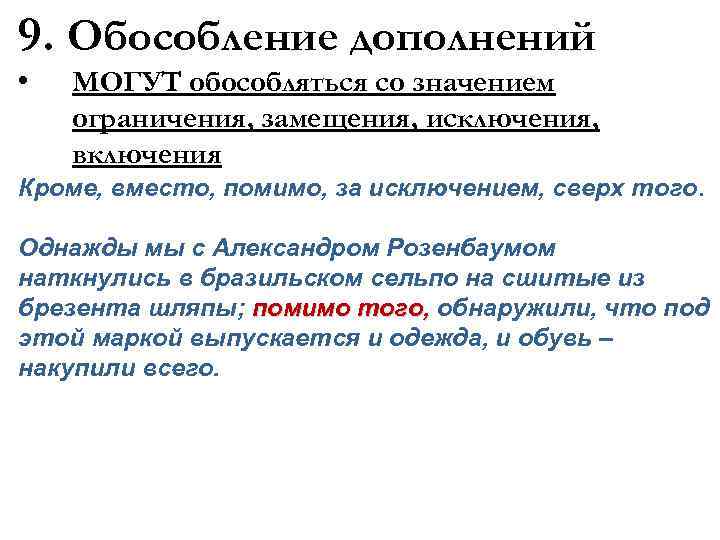 9. Обособление дополнений

• МОГУТ обособляться со значением ограничения, замещения, исключения, включения

Кроме, вместо, помимо, за исключением, сверх того.

Однажды мы с Александром Розенбаумом наткнулись в бразильском сельпо на сшитые из брезента шляпы; помимо того, обнаружили, что под этой маркой выпускается и одежда, и обувь – накупили всего.